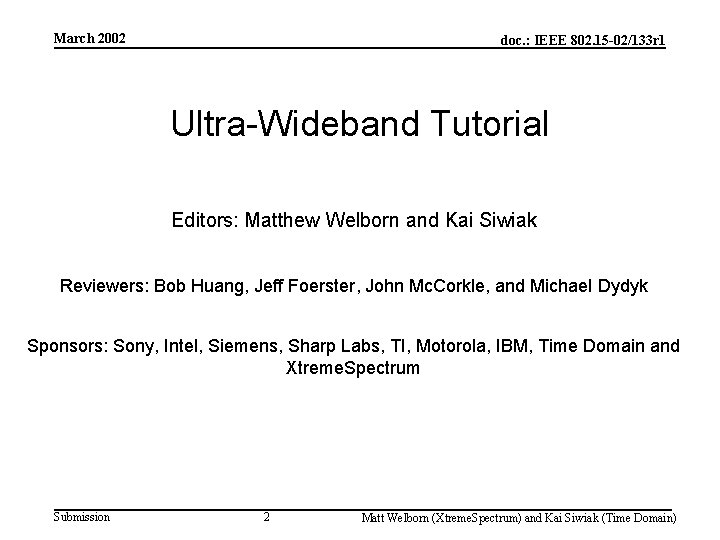 March 2002

doc.: IEEE 802.15-02/133r1

Ultra-Wideband Tutorial

Editors: Matthew Welborn and Kai Siwiak

Reviewers: Bob Huang, Jeff Foerster, John McCorkle, and Michael Dydyk

Sponsors: Sony, Intel, Siemens, Sharp Labs, TI, Motorola, IBM, Time Domain and XtremeSpectrum

Submission

2

Matt Welborn (XtremeSpectrum) and Kai Siwiak (Time Domain)